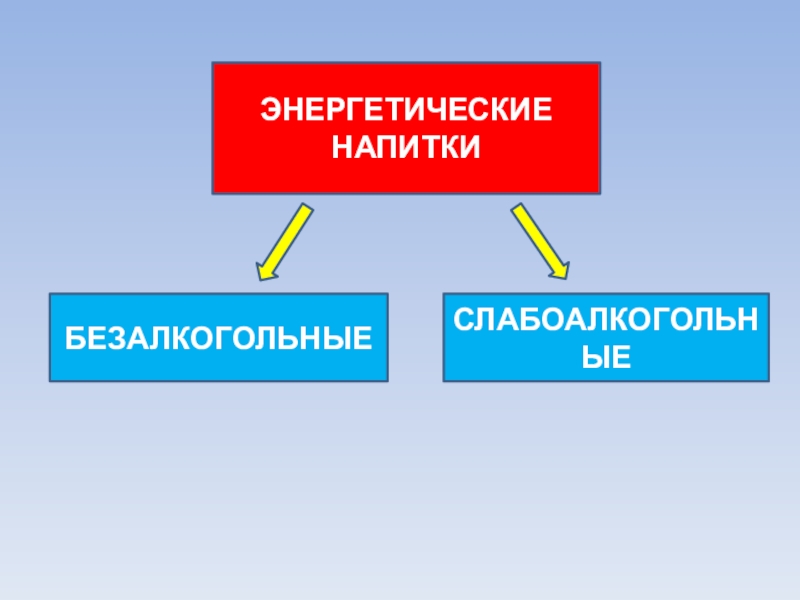 ЭНЕРГЕТИЧЕСКИЕ НАПИТКИ

БЕЗАЛКОГОЛЬНЫЕ

СЛАБОАЛКОГОЛЬНЫЕ